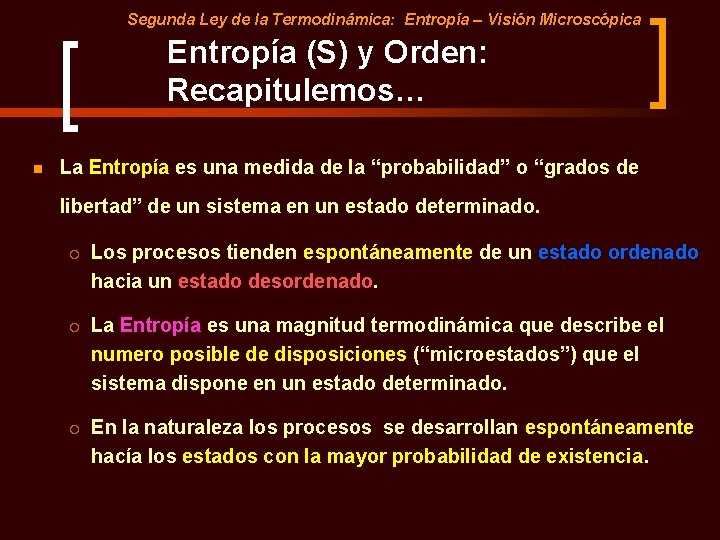 Segunda Ley de la Termodinámica: Entropía – Visión Microscópica

Entropía (S) y Orden: Recapitulemos…

La Entropía es una medida de la “probabilidad” o “grados de libertad” de un sistema en un estado determinado.

Los procesos tienden espontáneamente de un estado ordenado hacia un estado desordenado.

La Entropía es una magnitud termodinámica que describe el numero posible de disposiciones (“microestados”) que el sistema dispone en un estado determinado.

En la naturaleza los procesos se desarrollan espontáneamente hacía los estados con la mayor probabilidad de existencia.